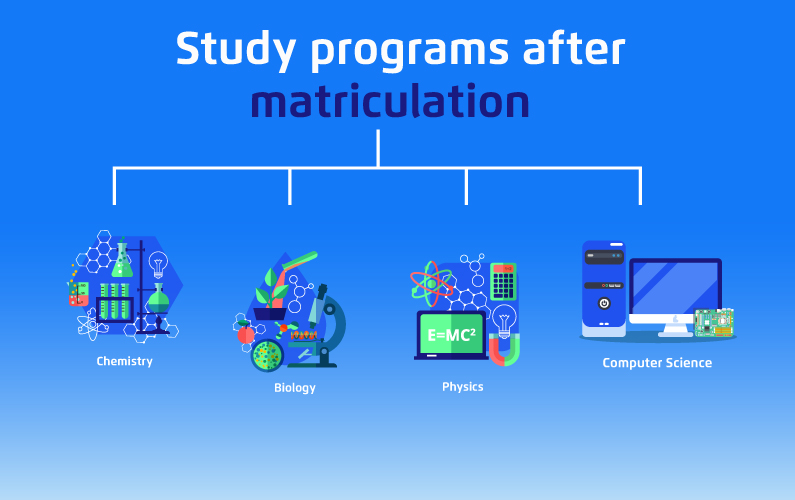 Study programs after matriculation

Chemistry

Biology

$E=MC^2$

Physics

Computer Science